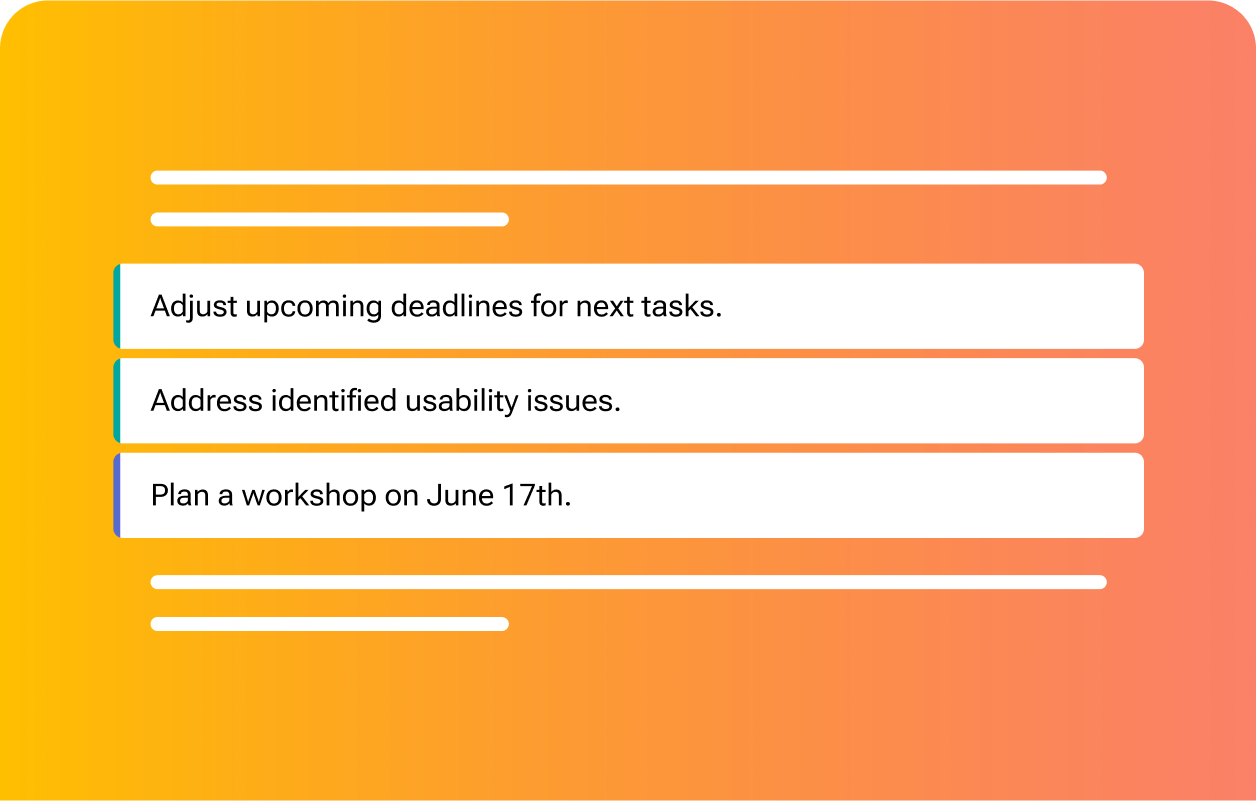 Adjust upcoming deadlines for next tasks.

Address identified usability issues.

Plan a workshop on June 17th.